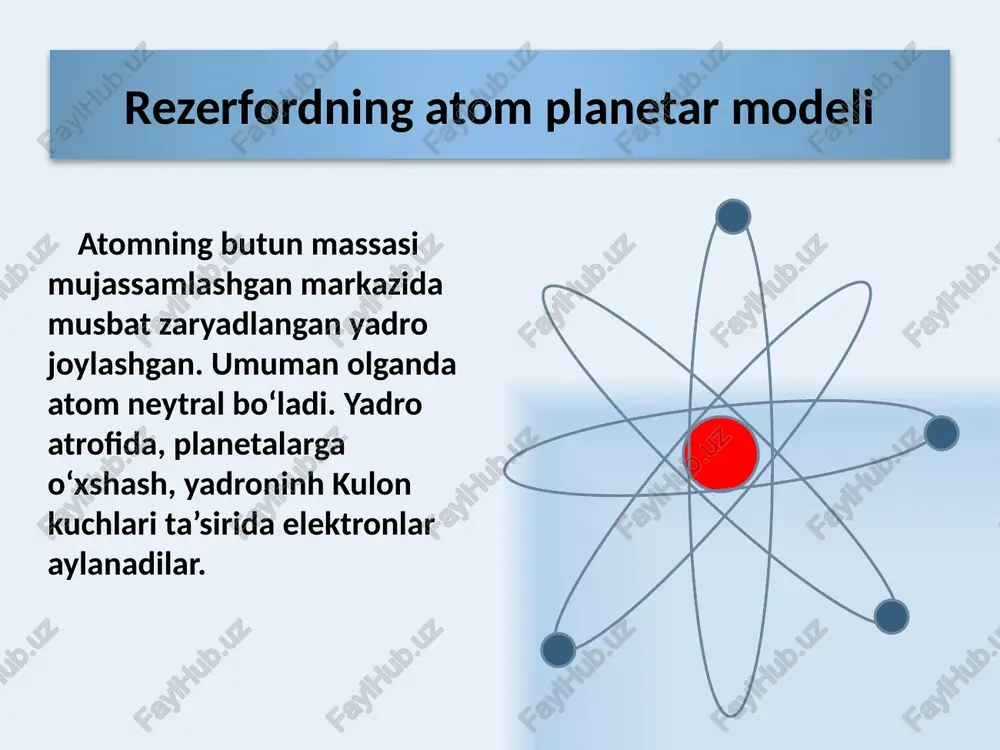 Rezerfordning atom planetar modeli

Atomning butun massasi mujassamlashgan markazida musbat zaryadlangan yadro joylashgan. Umuman olganda atom neytral bo‘ladi. Yadro atrofida, planetalarga o‘xshash, yadroninh Kulon kuchlari ta’sirida elektronlar aylanadilar.

FaylHub.uz